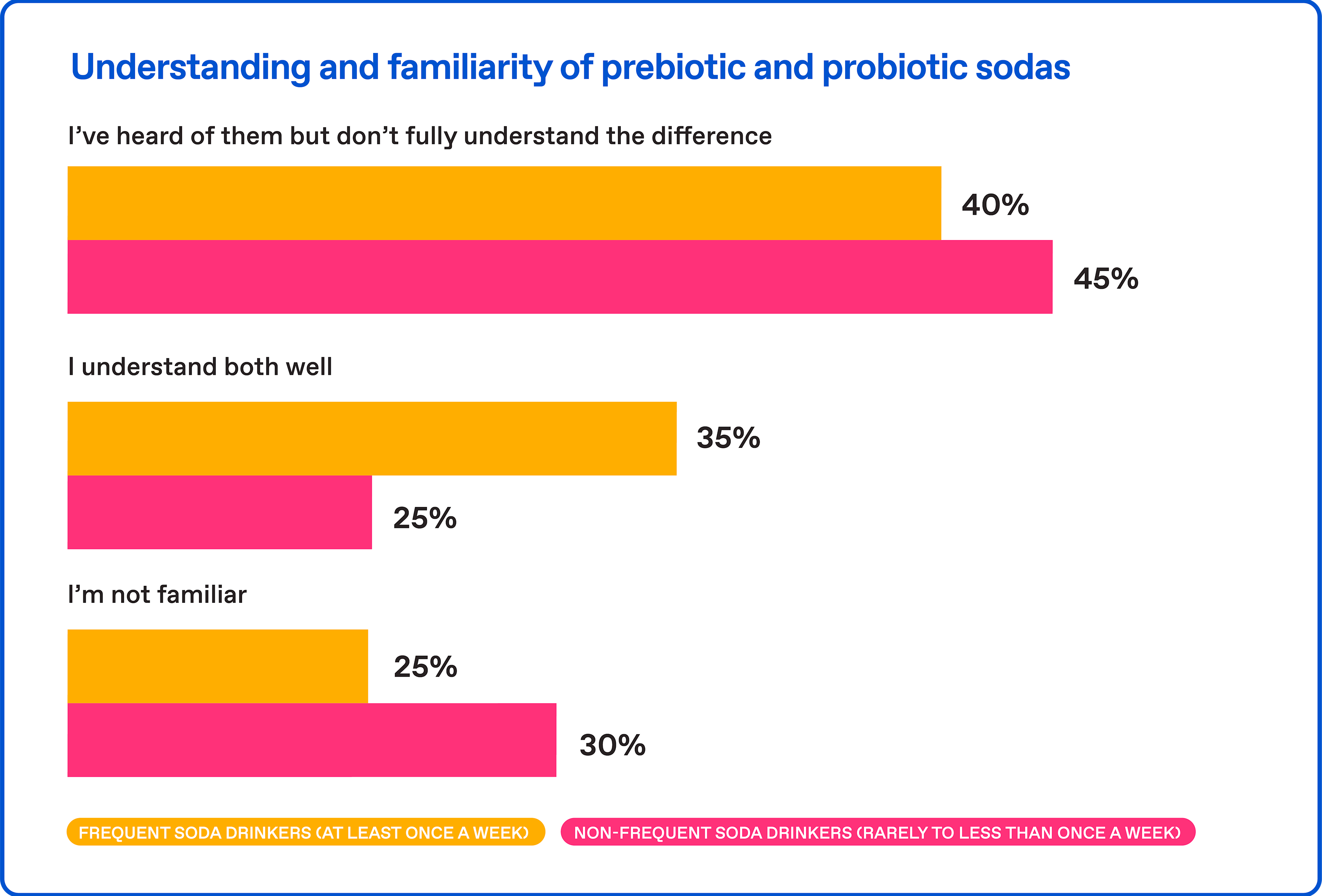 Understanding and familiarity of prebiotic and probiotic sodas

I’ve heard of them but don’t fully understand the difference

40%

45%

I understand both well

35%

25%

I’m not familiar

25%

30%

FREQUENT SODA DRINKERS (AT LEAST ONCE A WEEK)

NON-FREQUENT SODA DRINKERS (RARELY TO LESS THAN ONCE A WEEK)